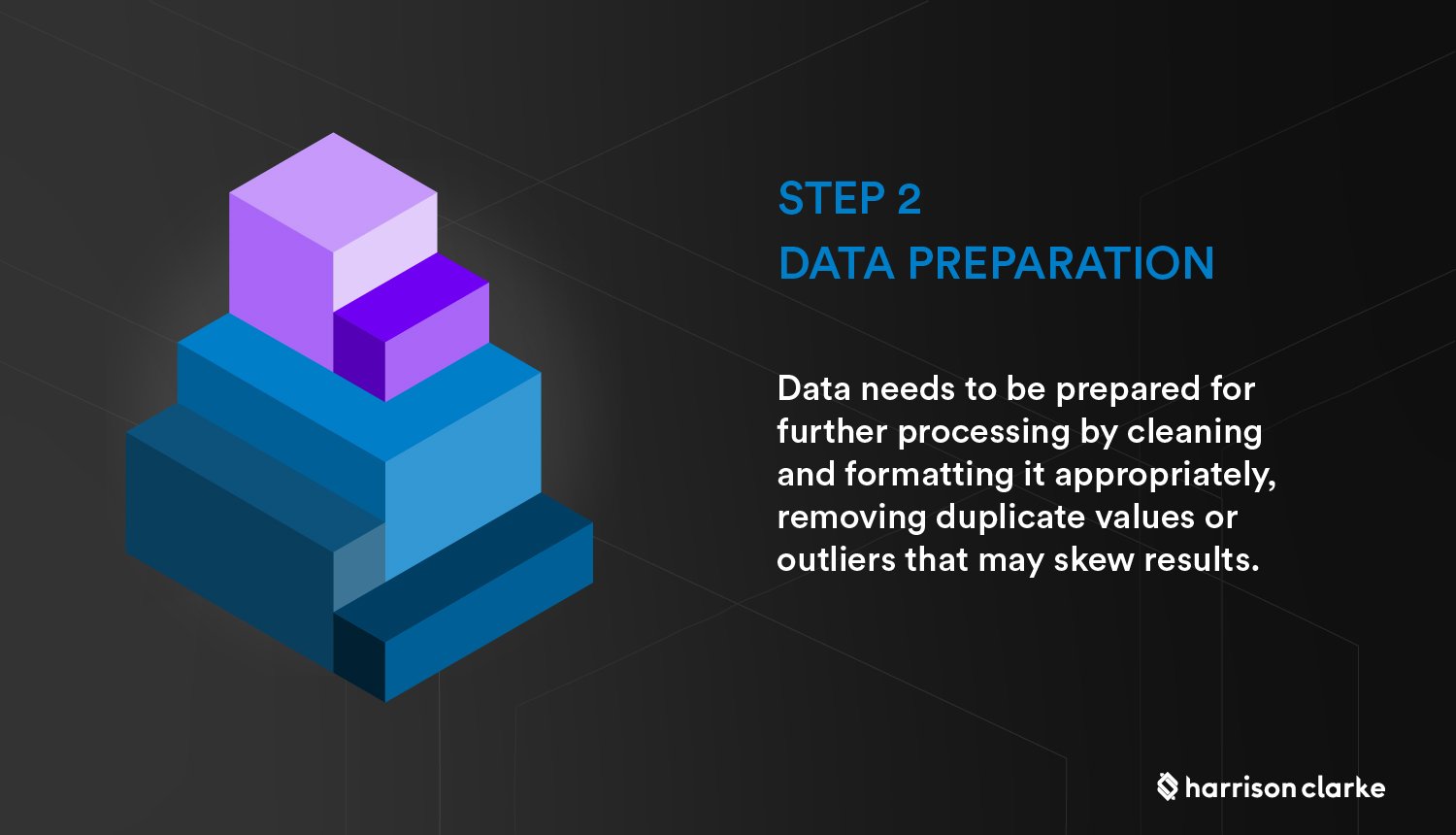 STEP 2
DATA PREPARATION

Data needs to be prepared for further processing by cleaning and formatting it appropriately, removing duplicate values or outliers that may skew results.

harrison clarke